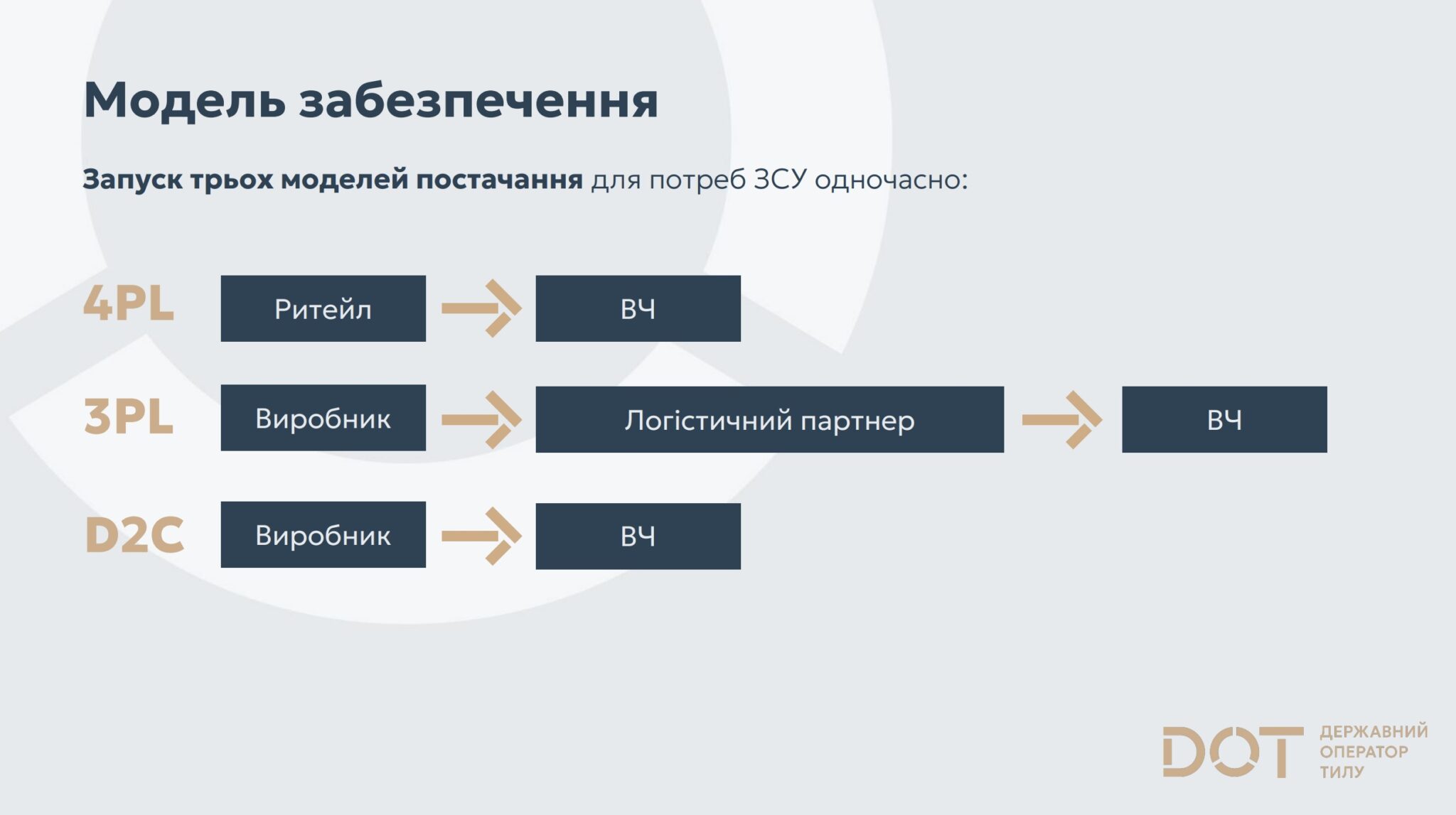 Модель забезпечення

Запуск трьох моделей постачання для потреб ЗСУ одночасно:

4PL Ритейл ВЧ

3PL Виробник Логістичний партнер ВЧ

D2C Виробник ВЧ

DOT ДЕРЖАВНИЙ ОПЕРАТОР ТИЛУ